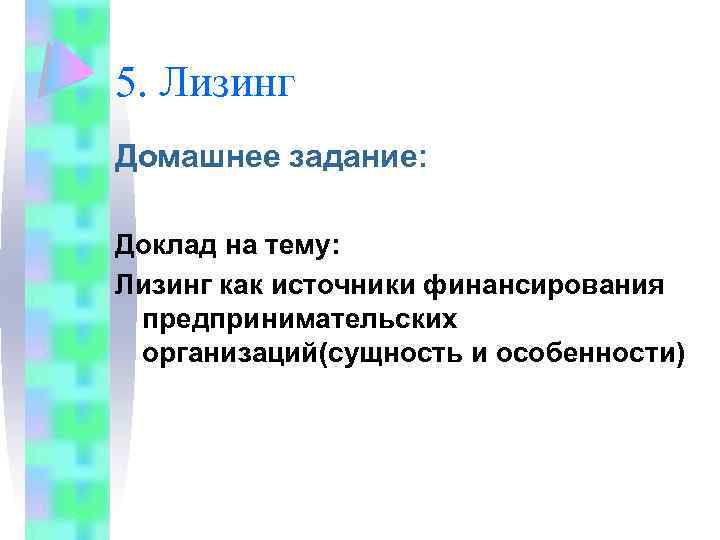 5. Лизинг

Домашнее задание:

Доклад на тему:
Лизинг как источники финансирования предпринимательских организаций(сущность и особенности)